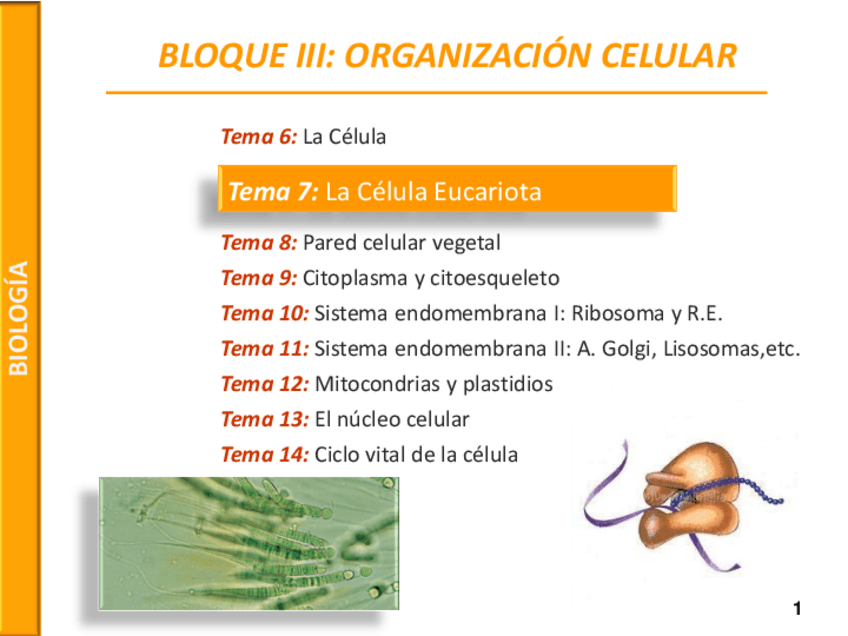 BIOLOGÍA

BLOQUE III: ORGANIZACIÓN CELULAR

Tema 6: La Célula

Tema 7: La Célula Eucariota

Tema 8: Pared celular vegetal

Tema 9: Citoplasma y citoesqueleto

Tema 10: Sistema endomembrana I: Ribosoma y R.E.

Tema 11: Sistema endomembrana II: A. Golgi, Lisosomas,etc.

Tema 12: Mitocondrias y plastidios

Tema 13: El núcleo celular

Tema 14: Ciclo vital de la célula

1